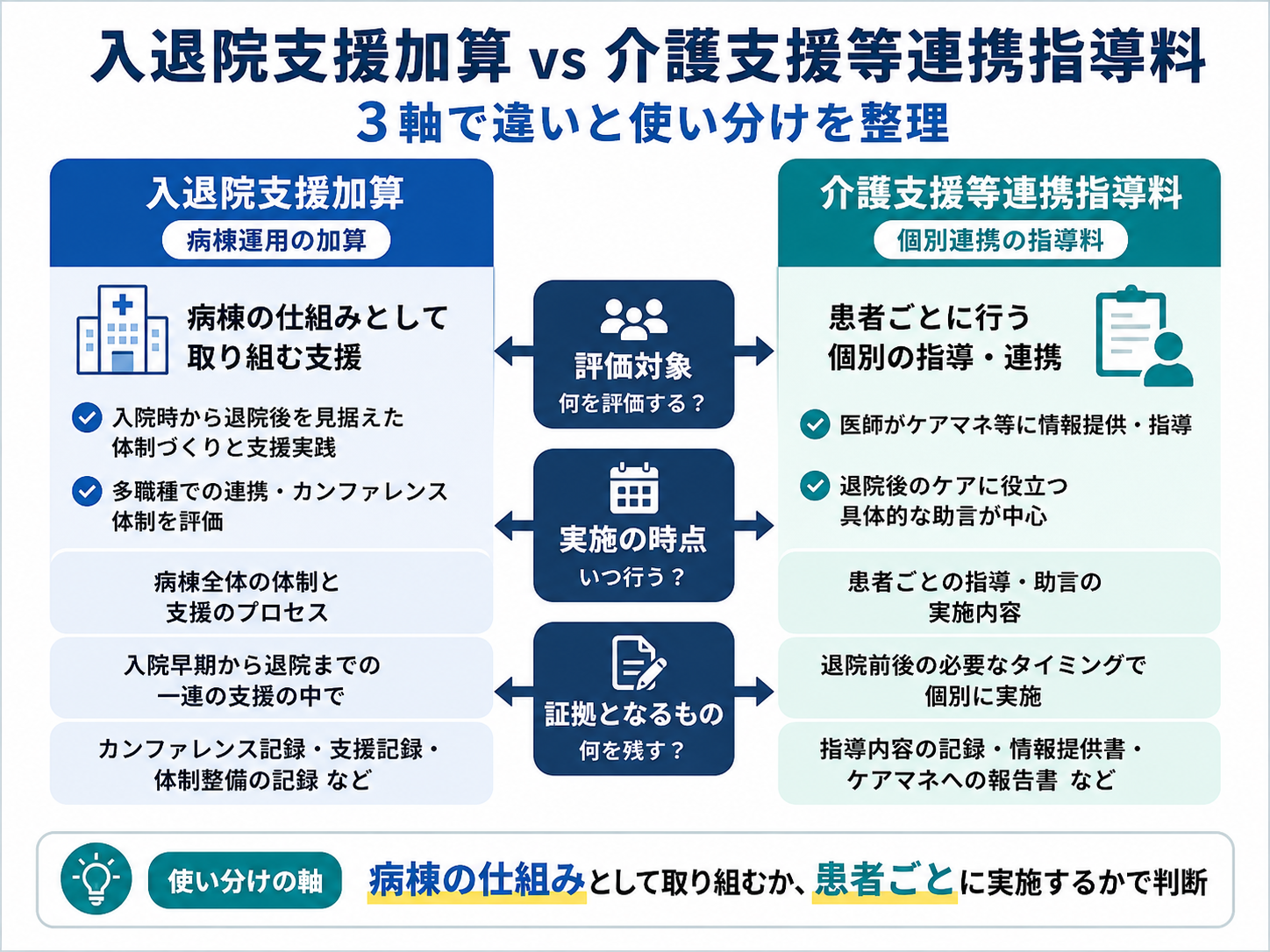 入退院支援加算 vs 介護支援等連携指導料
3軸で違いと使い分けを整理

入退院支援加算
病棟運用の加算

病棟の仕組みとして取り組む支援

入院時から退院後を見据えた体制づくりと支援実践

多職種での連携・カンファレンス体制を評価

病棟全体の体制と支援のプロセス

入院早期から退院までの一連の支援の中で

カンファレンス記録・支援記録・体制整備の記録 など

評価対象
何を評価する？

実施の時点
いつ行う？

証拠となるもの
何を残す？

介護支援等連携指導料
個別連携の指導料

患者ごとに行う個別の指導・連携

医師がケアマネ等に情報提供・指導

退院後のケアに役立つ具体的な助言が中心

患者ごとの指導・助言の実施内容

退院前後の必要なタイミングで個別に実施

指導内容の記録・情報提供書・ケアマネへの報告書 など

使い分けの軸
病棟の仕組みとして取り組むか、患者ごとに実施するかで判断